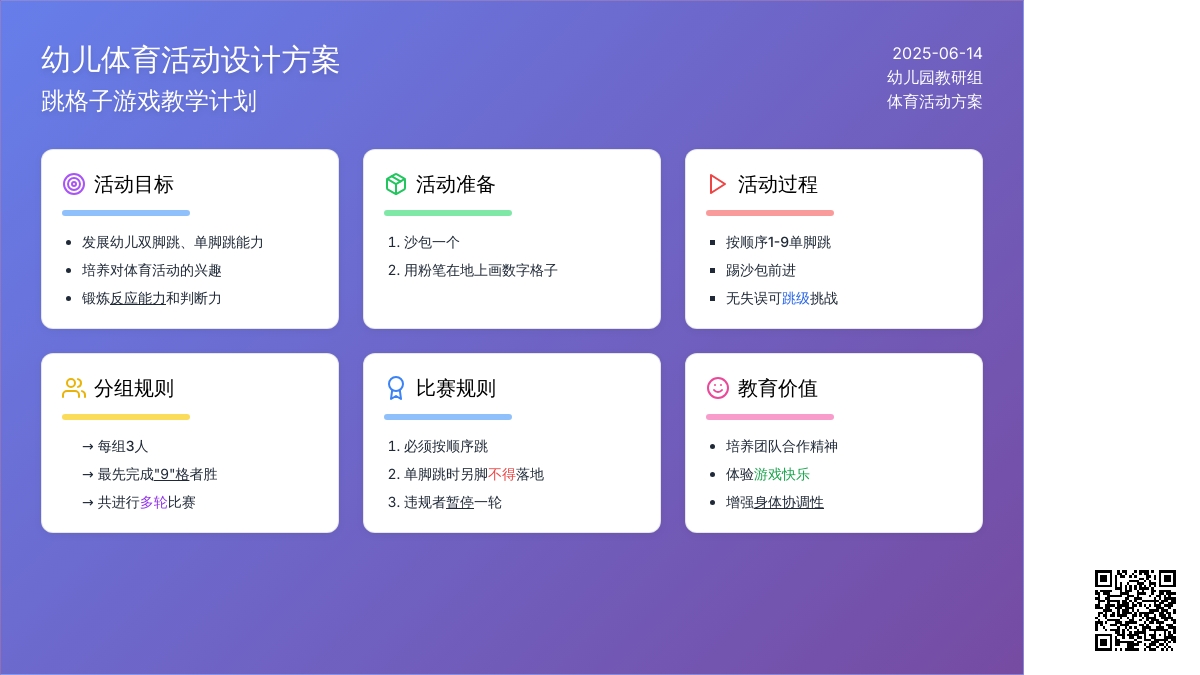 幼儿体育活动设计方案
跳格子游戏教学计划

2025-06-14
幼儿园教研组
体育活动方案

活动目标
- 发展幼儿双脚跳、单脚跳能力
- 培养对体育活动的兴趣
- 锻炼反应能力和判断力

活动准备
1. 沙包一个
2. 用粉笔在地上画数字格子

活动过程
- 按顺序1-9单脚跳
- 踢沙包前进
- 无失误可跳级挑战

分组规则
→ 每组3人
→ 最先完成"9"格者胜
→ 共进行多轮比赛

比赛规则
1. 必须按顺序跳
2. 单脚跳时另脚不得落地
3. 违规者暂停一轮

教育价值
- 培养团队合作精神
- 体验游戏快乐
- 增强身体协调性